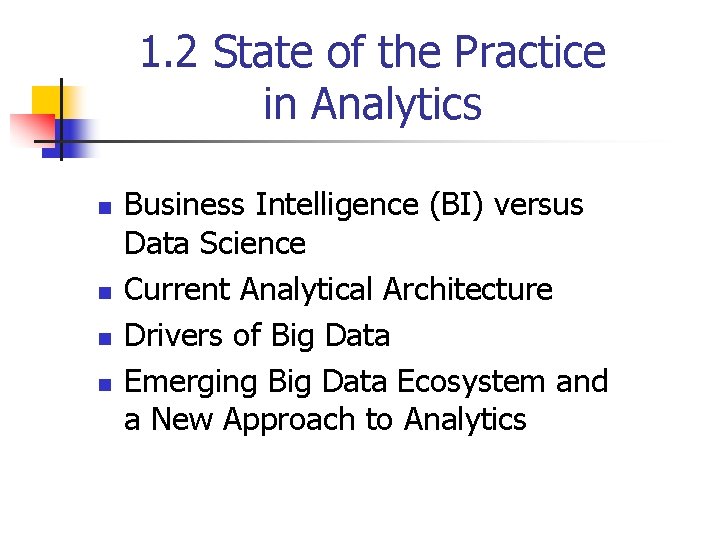 1.2 State of the Practice in Analytics

- Business Intelligence (BI) versus Data Science
- Current Analytical Architecture
- Drivers of Big Data
- Emerging Big Data Ecosystem and a New Approach to Analytics